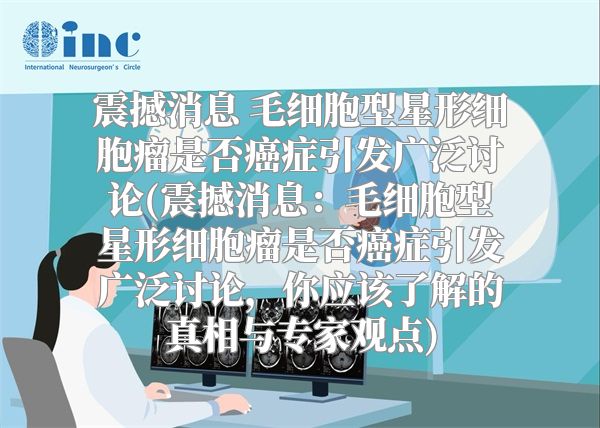 inc
International Neurosurgeon's Circle

震撼消息 毛细胞型星形细胞瘤是否癌症引发广泛讨论(震撼消息：毛细胞型星形细胞瘤是否癌症引发广泛讨论，你应该了解的真相与专家观点)